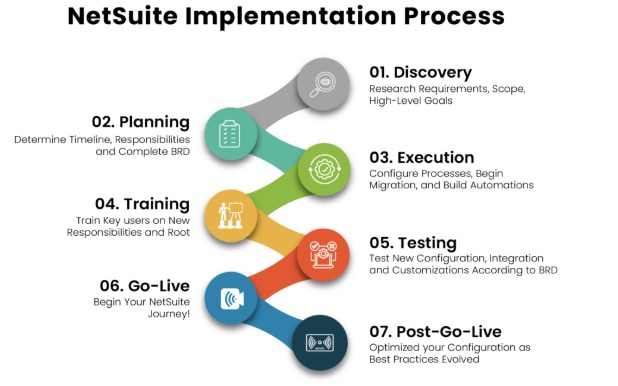 NetSuite Implementation Process

01. Discovery
Research Requirements, Scope, High-Level Goals

02. Planning
Determine Timeline, Responsibilities and Complete BRD

03. Execution
Configure Processes, Begin Migration, and Build Automations

04. Training
Train Key users on New Responsibilities and Root

05. Testing
Test New Configuration, Integration and Customizations According to BRD

06. Go-Live
Begin Your NetSuite Journey!

07. Post-Go-Live
Optimized your Configuration as Best Practices Evolved